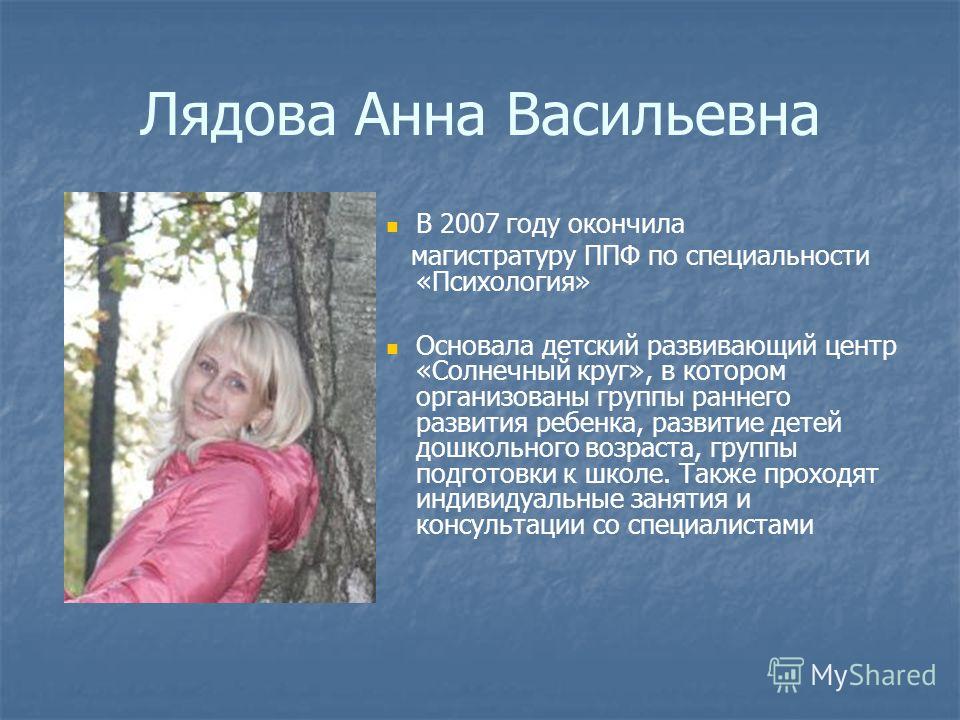 Лядова Анна Васильевна

В 2007 году окончила магистратуру ППФ по специальности «Психология»

Основала детский развивающий центр «Солнечный круг», в котором организованы группы раннего развития ребенка, развитие детей дошкольного возраста, группы подготовки к школе. Также проходят индивидуальные занятия и консультации со специалистами

MyShared